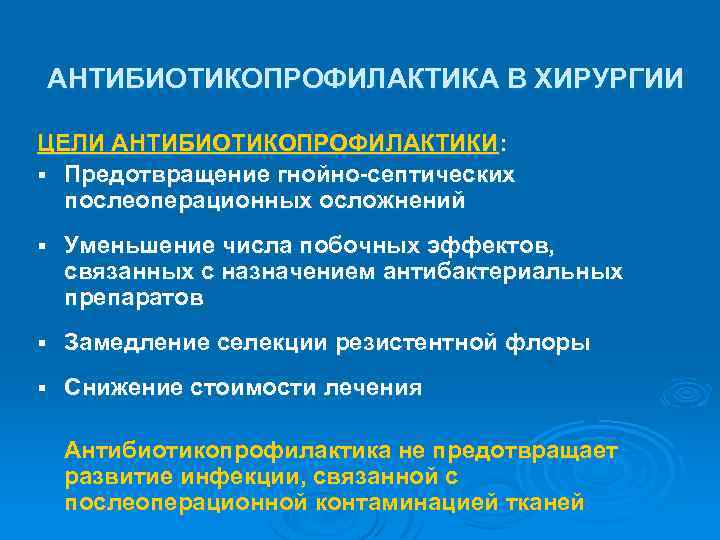 АНТИБИОТИКОПРОФИЛАКТИКА В ХИРУРГИИ

ЦЕЛИ АНТИБИОТИКОПРОФИЛАКТИКИ:

▪ Предотвращение гнойно-септических послеоперационных осложнений

▪ Уменьшение числа побочных эффектов, связанных с назначением антибактериальных препаратов

▪ Замедление селекции резистентной флоры

▪ Снижение стоимости лечения

Антибиотикопрофилактика не предотвращает развитие инфекции, связанной с послеоперационной контаминацией тканей